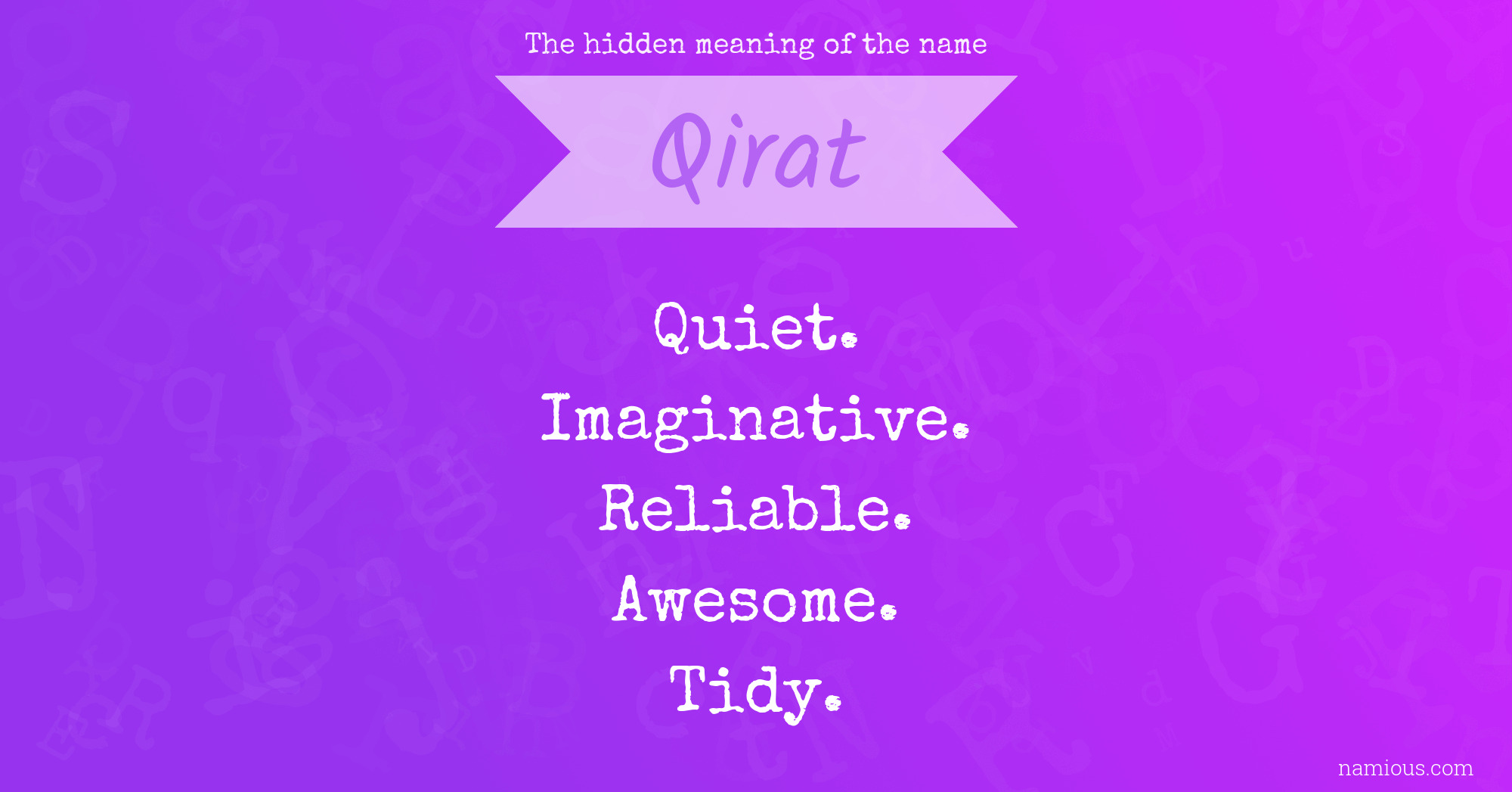 The hidden meaning of the name

Qirat

Quiet.
Imaginative.
Reliable.
Awesome.
Tidy.

namious.com